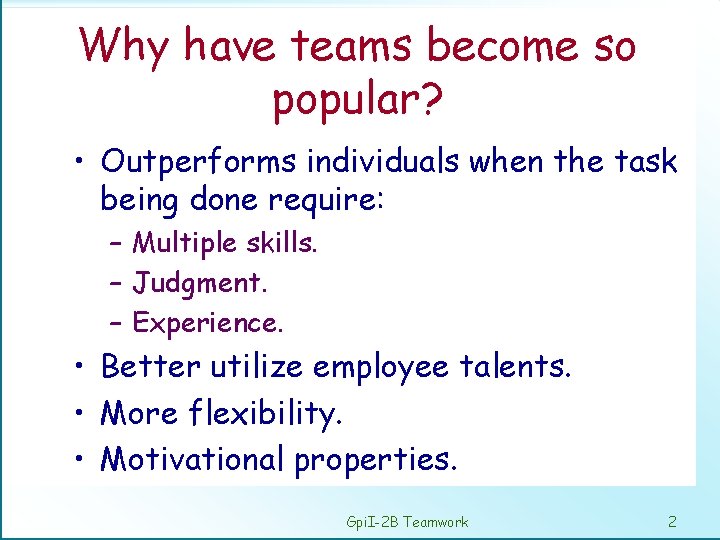 Why have teams become so popular?

• Outperforms individuals when the task being done require:
– Multiple skills.
– Judgment.
– Experience.
• Better utilize employee talents.
• More flexibility.
• Motivational properties.

GpiI-2B Teamwork 2